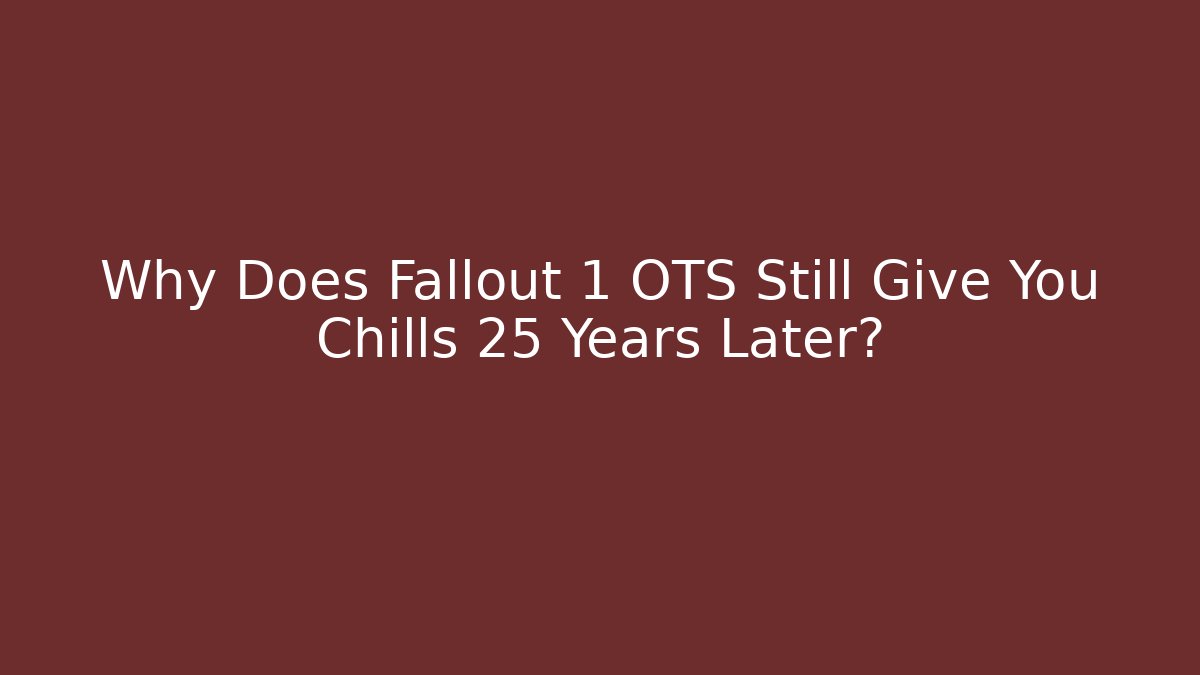 Why Does Fallout 1 OTS Still Give You Chills 25 Years Later?